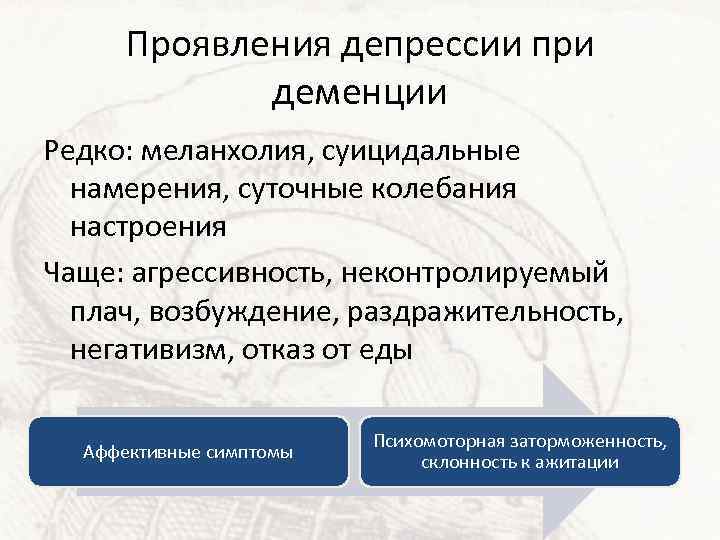 Проявления депрессии при деменции

Редко: меланхолия, суицидальные намерения, суточные колебания настроения

Чаще: агрессивность, неконтролируемый плач, возбуждение, раздражительность, негативизм, отказ от еды

Аффективные симптомы

Психомоторная заторможенность, склонность к ажитации